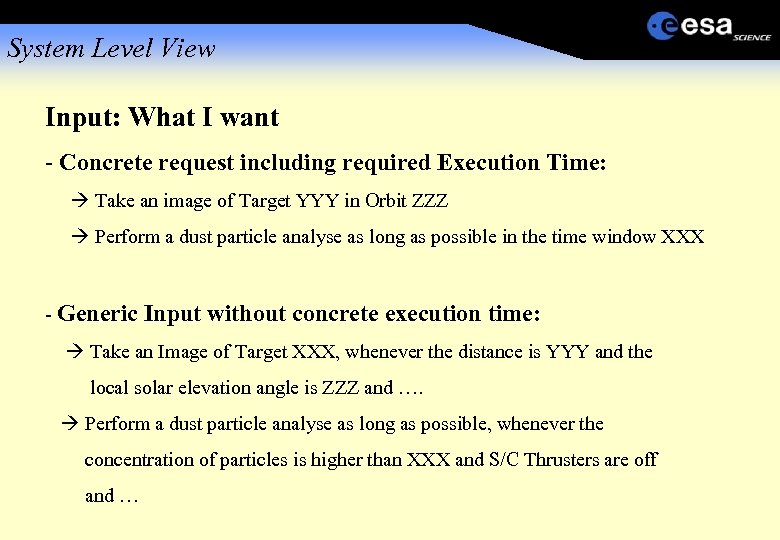 System Level View

esa SCIENCE

Input: What I want

- Concrete request including required Execution Time:

→ Take an image of Target YYY in Orbit ZZZ

→ Perform a dust particle analyse as long as possible in the time window XXX

- Generic Input without concrete execution time:

→ Take an Image of Target XXX, whenever the distance is YYY and the local solar elevation angle is ZZZ and ….

→ Perform a dust particle analyse as long as possible, whenever the concentration of particles is higher than XXX and S/C Thrusters are off and …